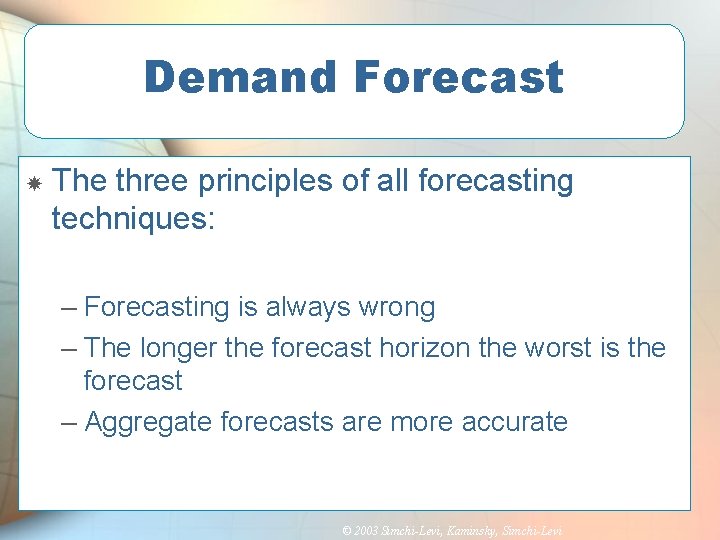 Demand Forecast

The three principles of all forecasting techniques:

– Forecasting is always wrong
– The longer the forecast horizon the worst is the forecast
– Aggregate forecasts are more accurate

© 2003 Simchi-Levi, Kaminsky, Simchi-Levi